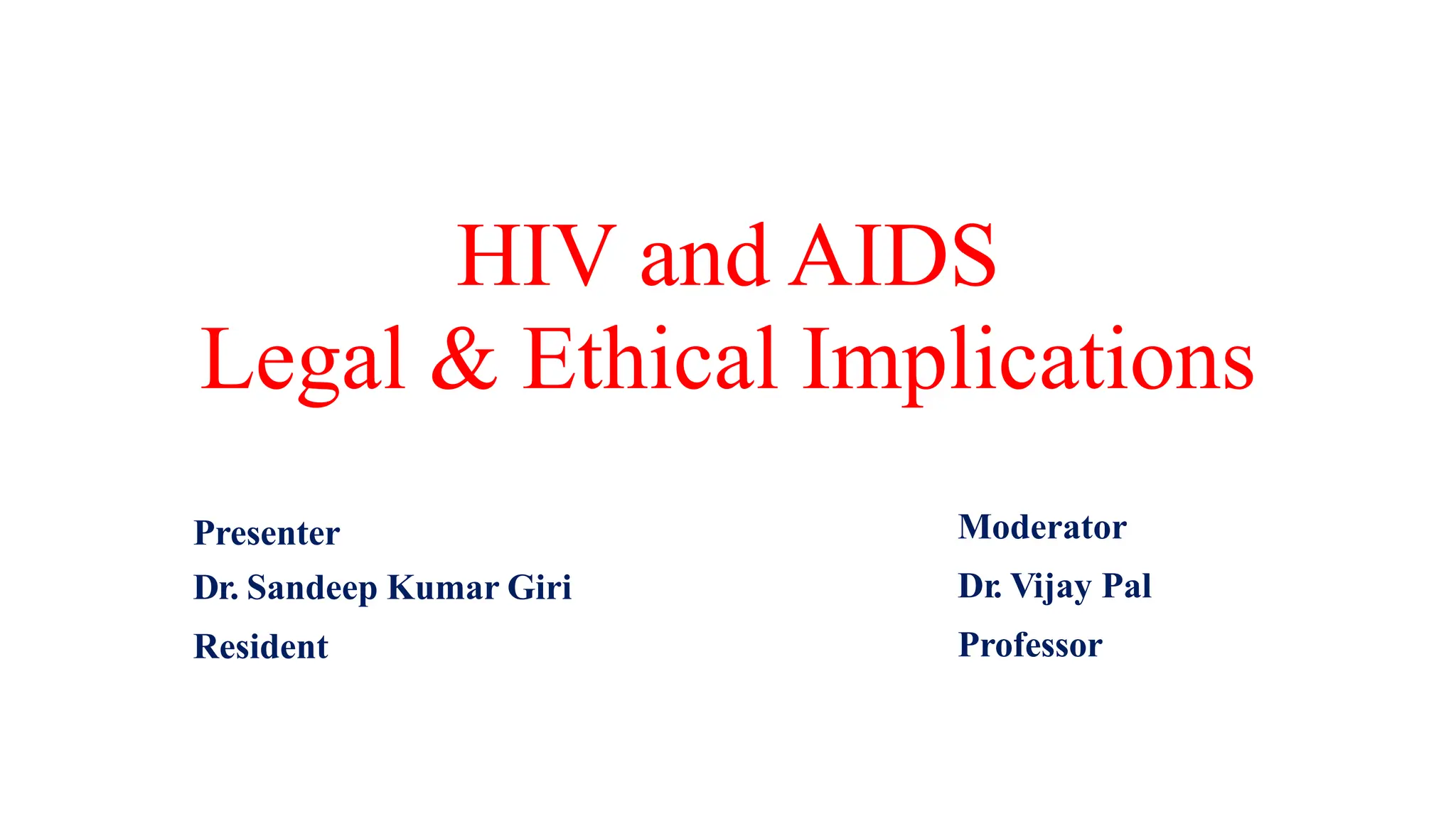 HIV and AIDS
Legal & Ethical Implications

Presenter
Dr. Sandeep Kumar Giri
Resident

Moderator
Dr. Vijay Pal
Professor